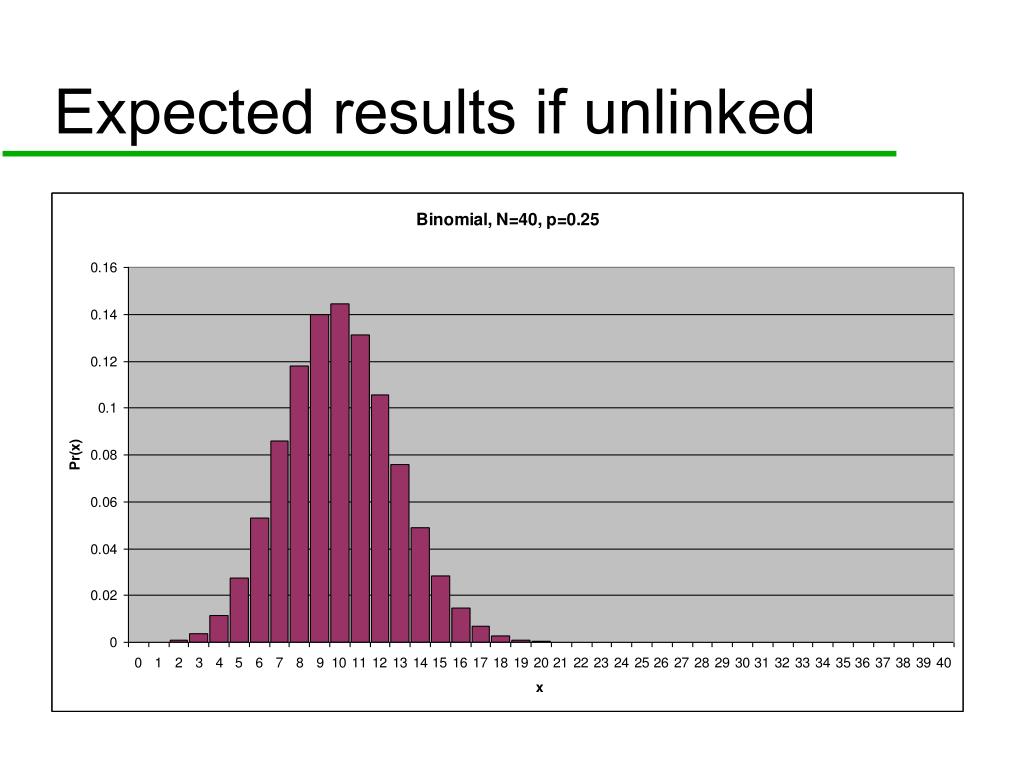 Expected results if unlinked

Binomial, N=40, p=0.25

0.16
0.14
0.12
0.1
0.08
0.06
0.04
0.02
0

Pr(x)

0 1 2 3 4 5 6 7 8 9 10 11 12 13 14 15 16 17 18 19 20 21 22 23 24 25 26 27 28 29 30 31 32 33 34 35 36 37 38 39 40

x